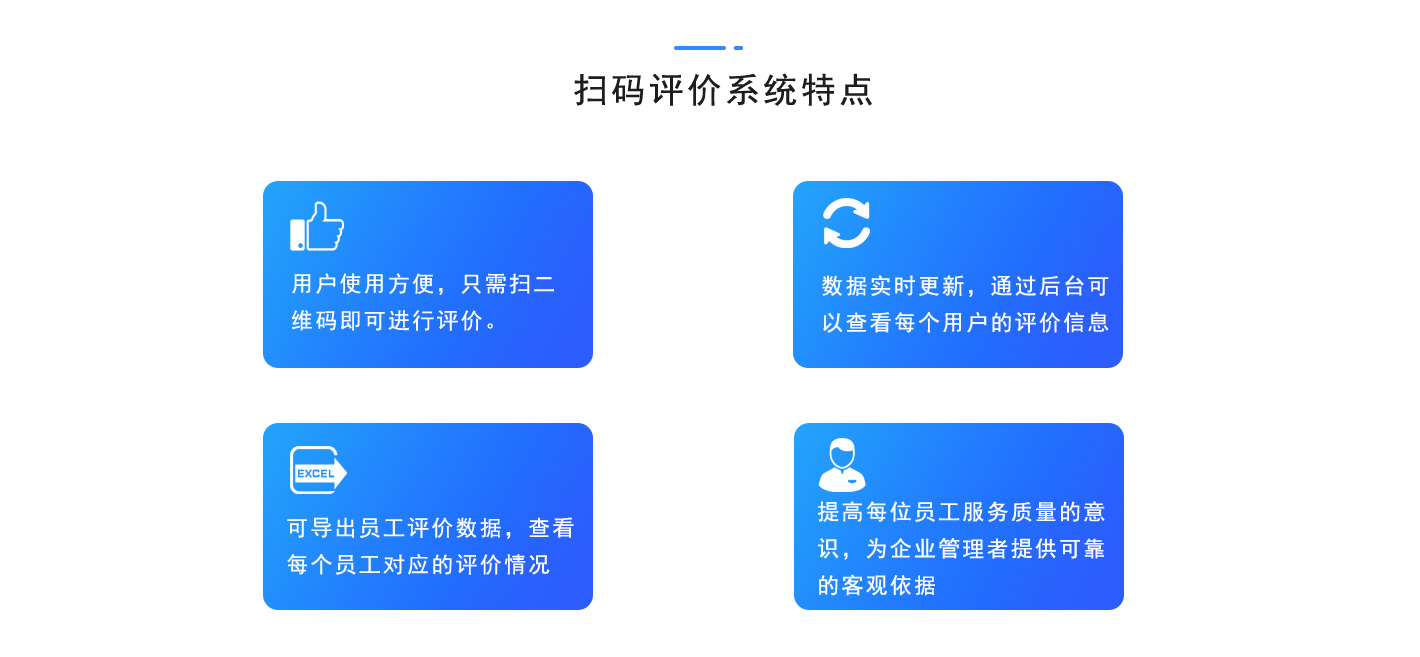 扫码评价系统特点

用户使用方便，只需扫二维码即可进行评价。

数据实时更新，通过后台可以查看每个用户的评价信息

EXCEL

可导出员工评价数据，查看每个员工对应的评价情况

提高每位员工服务质量的意识，为企业管理者提供可靠的客观依据